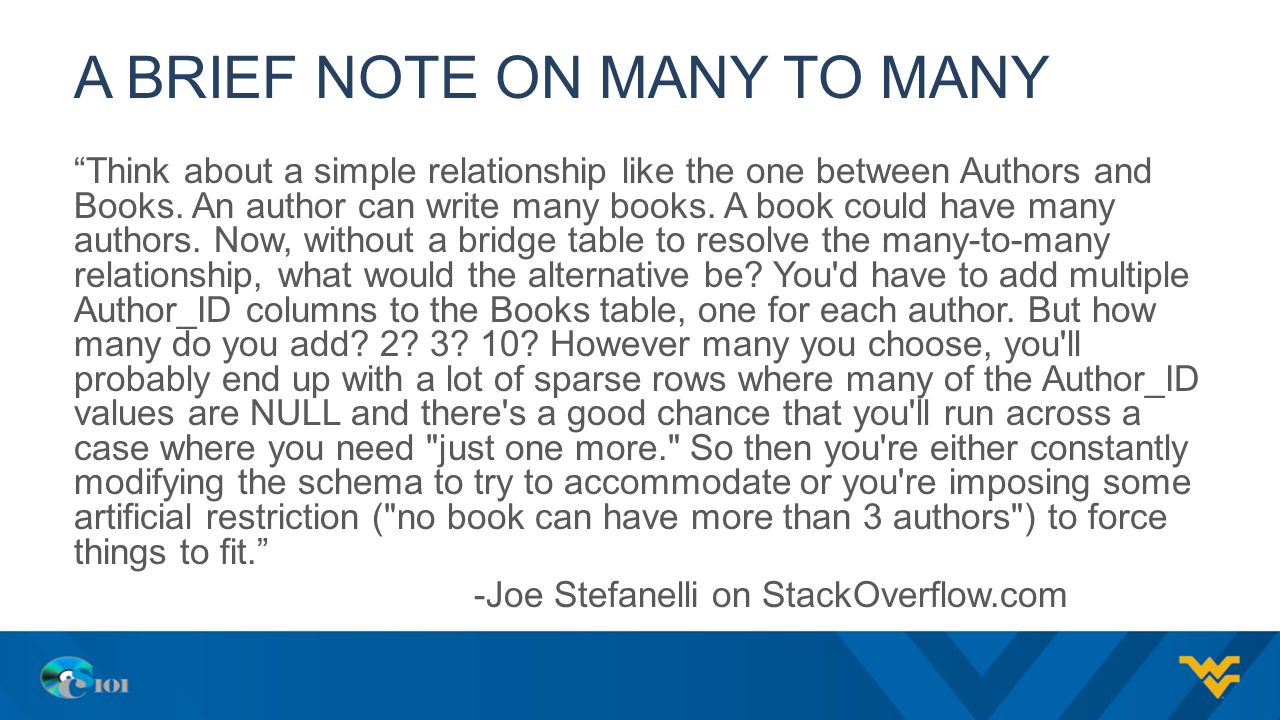 A BRIEF NOTE ON MANY TO MANY

“Think about a simple relationship like the one between Authors and Books. An author can write many books. A book could have many authors. Now, without a bridge table to resolve the many-to-many relationship, what would the alternative be? You'd have to add multiple Author_ID columns to the Books table, one for each author. But how many do you add? 2? 3? 10? However many you choose, you'll probably end up with a lot of sparse rows where many of the Author_ID values are NULL and there's a good chance that you'll run across a case where you need "just one more." So then you're either constantly modifying the schema to try to accommodate or you're imposing some artificial restriction ("no book can have more than 3 authors") to force things to fit.”

-Joe Stefanelli on StackOverflow.com

CS101